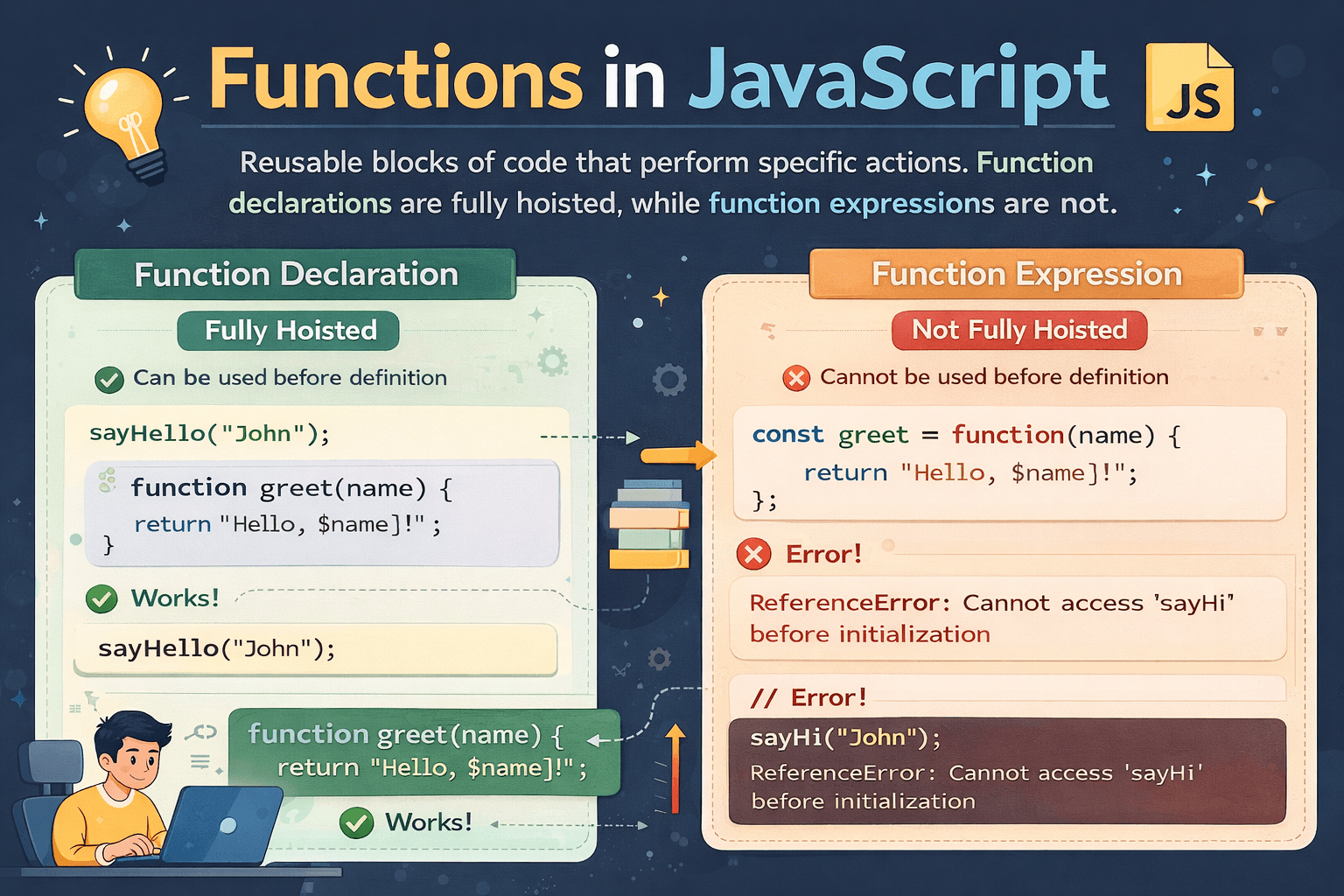 Functions in JavaScript

JS

Reusable blocks of code that perform specific actions. Function declarations are fully hoisted, while function expressions are not.

Function Declaration

Fully Hoisted

Can be used before definition

sayHello("John");

function greet(name) {
return "Hello, $name]!";
}

Works!

sayHello("John");

function greet(name) {
return "Hello, $name]!";

Works!

Function Expression

Not Fully Hoisted

Cannot be used before definition

const greet = function(name) {
return "Hello, $name]!";
};

Error!

ReferenceError: Cannot access 'sayHi' before initialization

// Error!

sayHi("John");

ReferenceError: Cannot access 'sayHi' before initialization